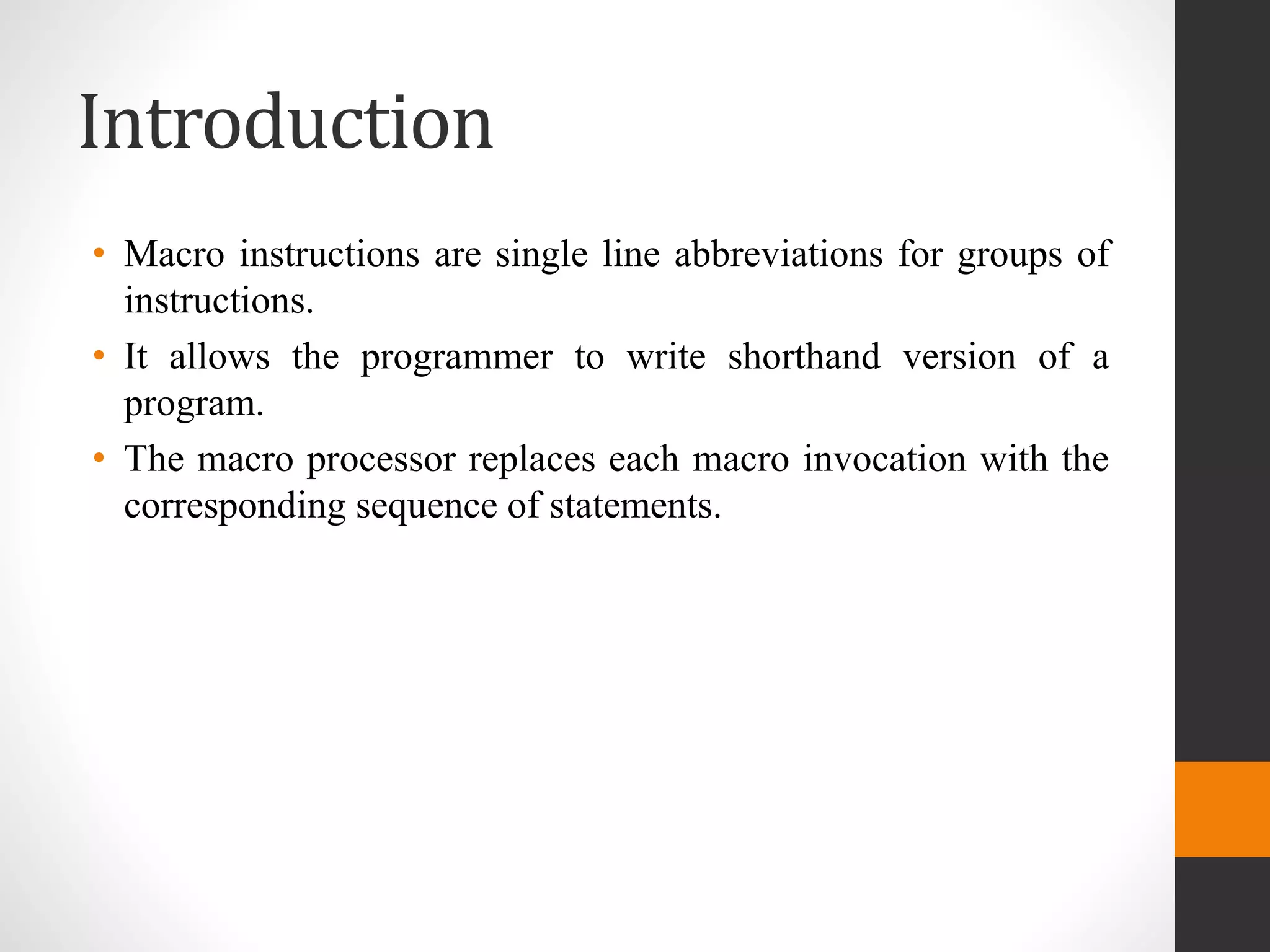 Introduction

• Macro instructions are single line abbreviations for groups of instructions.

• It allows the programmer to write shorthand version of a program.

• The macro processor replaces each macro invocation with the corresponding sequence of statements.